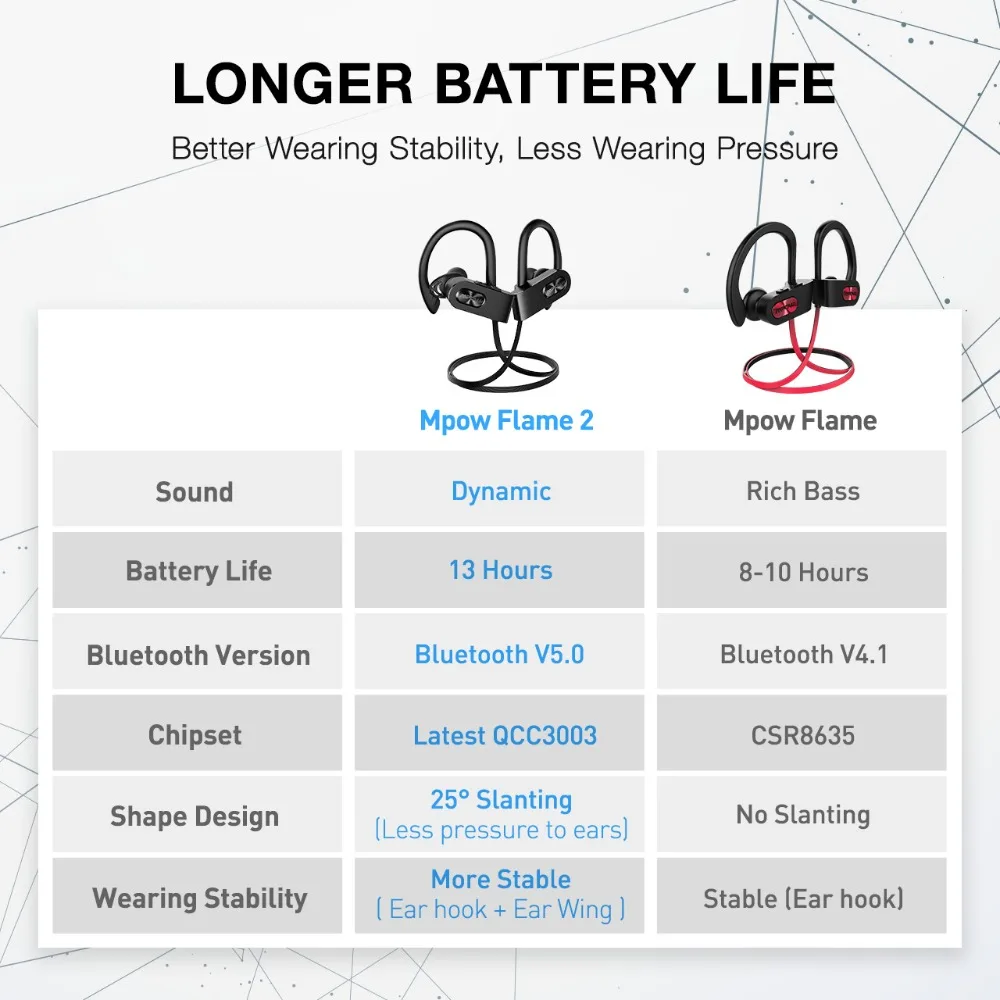 LONGER BATTERY LIFE

Better Wearing Stability, Less Wearing Pressure

| | Mpow Flame 2 | Mpow Flame |
|---|---|---|
| Sound | Dynamic | Rich Bass |
| Battery Life | 13 Hours | 8-10 Hours |
| Bluetooth Version | Bluetooth V5.0 | Bluetooth V4.1 |
| Chipset | Latest QCC3003 | CSR8635 |
| Shape Design | 25° Slanting (Less pressure to ears) | No Slanting |
| Wearing Stability | More Stable ( Ear hook + Ear Wing ) | Stable (Ear hook) |